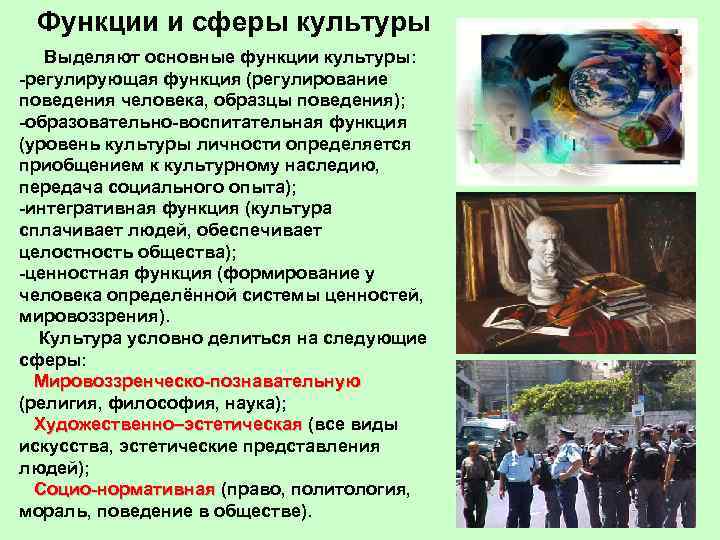 Функции и сферы культуры

Выделяют основные функции культуры:
-регулирующая функция (регулирование поведения человека, образцы поведения);
-образовательно-воспитательная функция (уровень культуры личности определяется приобщением к культурному наследию, передача социального опыта);
-интегративная функция (культура сплачивает людей, обеспечивает целостность общества);
-ценностная функция (формирование у человека определённой системы ценностей, мировоззрения).

Культура условно делиться на следующие сферы:
Мировоззренческо-познавательную (религия, философия, наука);
Художественно–эстетическая (все виды искусства, эстетические представления людей);
Социо-нормативная (право, политология, мораль, поведение в обществе).